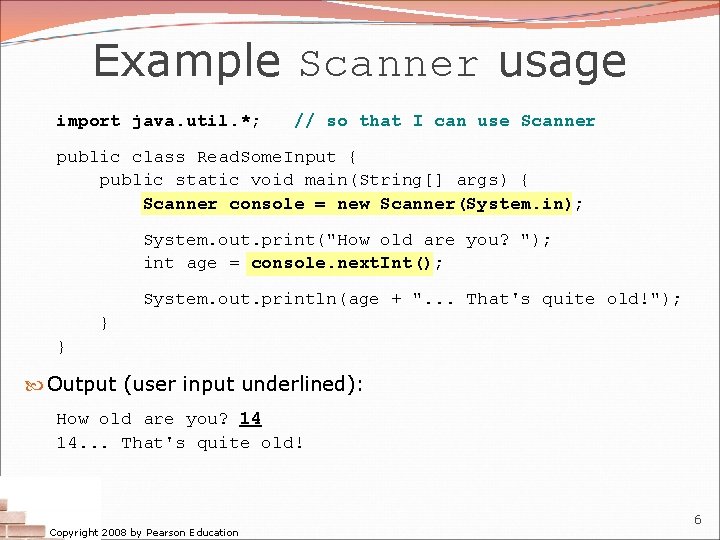 Example Scanner usage

import java.util.*; // so that I can use Scanner

public class ReadSomeInput {
    public static void main(String[] args) {
        Scanner console = new Scanner(System.in);

        System.out.print("How old are you? ");
        int age = console.nextInt();

        System.out.println(age + "... That's quite old!");
    }
}

Output (user input underlined):

How old are you? 14
14... That's quite old!

Copyright 2008 by Pearson Education

6